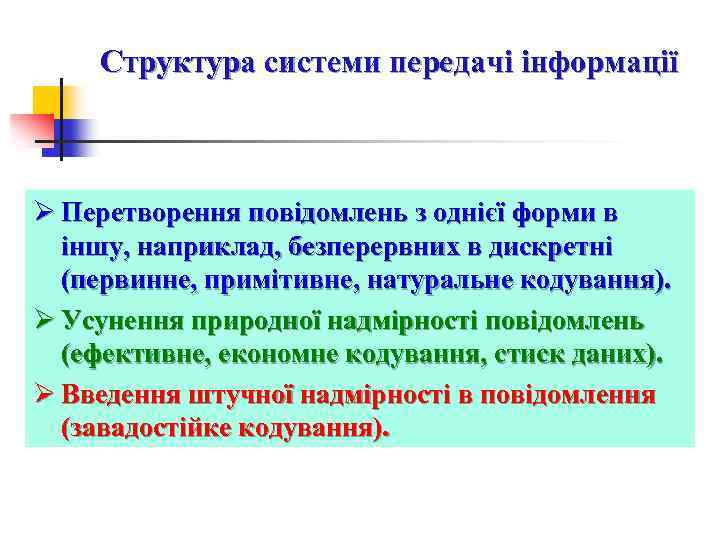 Структура системи передачі інформації

➢ Перетворення повідомлень з однієї форми в іншу, наприклад, безперервних в дискретні (первинне, примітивне, натуральне кодування).

➢ Усунення природної надмірності повідомлень (ефективне, економне кодування, стиск даних).

➢ Введення штучної надмірності в повідомлення (завадостійке кодування).